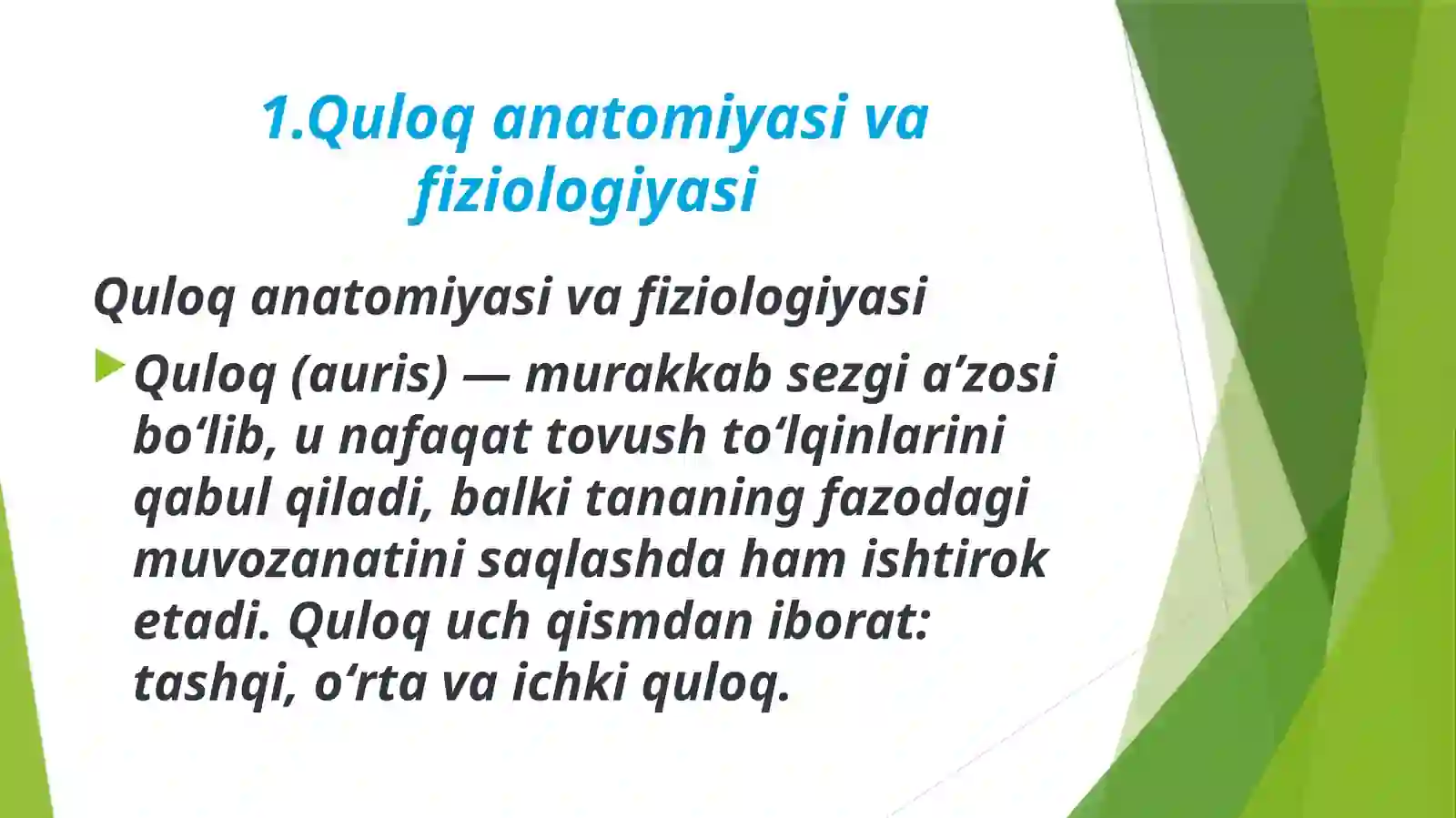 1.Quloq anatomiyasi va fiziologiyasi

Quloq anatomiyasi va fiziologiyasi

Quloq (auris) — murakkab sezgi a’zosi bo‘lib, u nafaqat tovush to‘lqinlarini qabul qiladi, balki tananing fazodagi muvozanatini saqlashda ham ishtirok etadi. Quloq uch qismdan iborat: tashqi, o‘rta va ichki quloq.